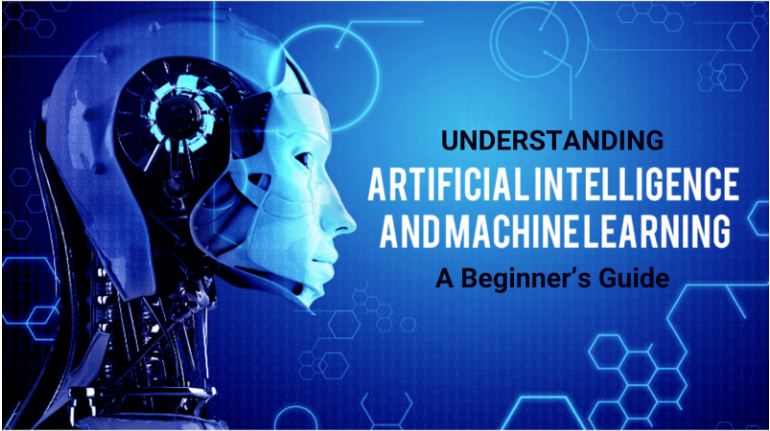 UNDERSTANDING
ARTIFICIAL INTELLIGENCE
AND MACHINE LEARNING
A Beginner's Guide